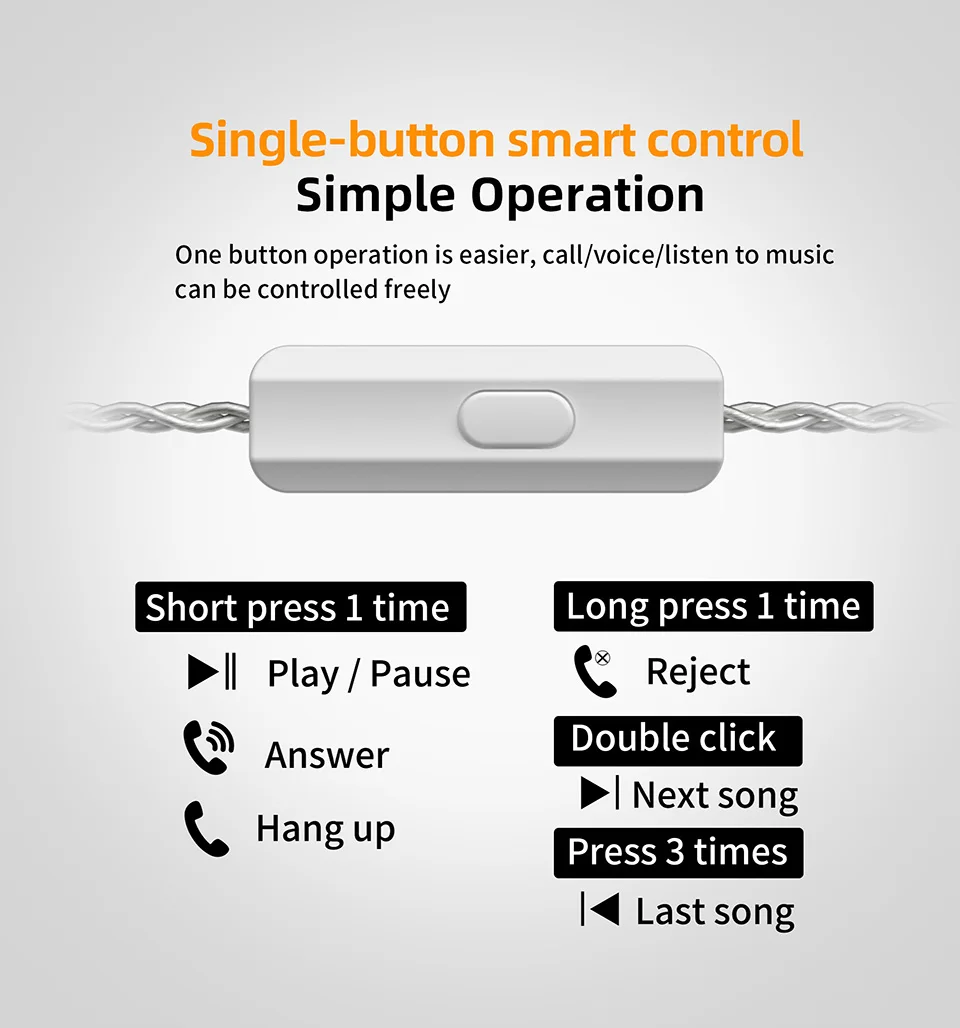 Single-button smart control
Simple Operation

One button operation is easier, call/voice/listen to music can be controlled freely

Short press 1 time

Play / Pause

Answer

Hang up

Long press 1 time

Reject

Double click

Next song

Press 3 times

Last song